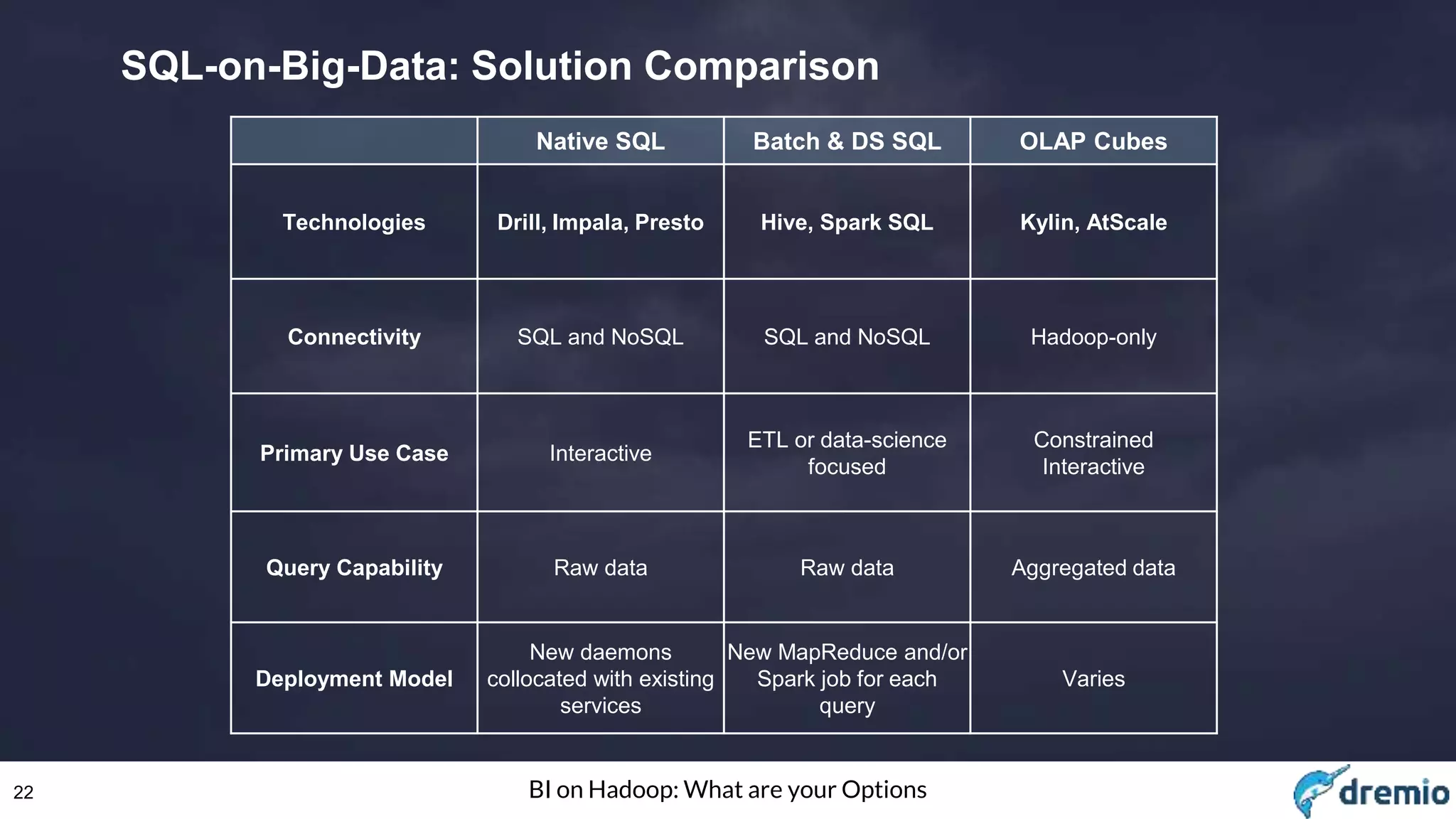 SQL-on-Big-Data: Solution Comparison

| | Native SQL | Batch & DS SQL | OLAP Cubes |
|---|---|---|---|
| Technologies | Drill, Impala, Presto | Hive, Spark SQL | Kylin, AtScale |
| Connectivity | SQL and NoSQL | SQL and NoSQL | Hadoop-only |
| Primary Use Case | Interactive | ETL or data-science focused | Constrained Interactive |
| Query Capability | Raw data | Raw data | Aggregated data |
| Deployment Model | New daemons collocated with existing services | New MapReduce and/or Spark job for each query | Varies |

22

BI on Hadoop: What are your Options

dremio